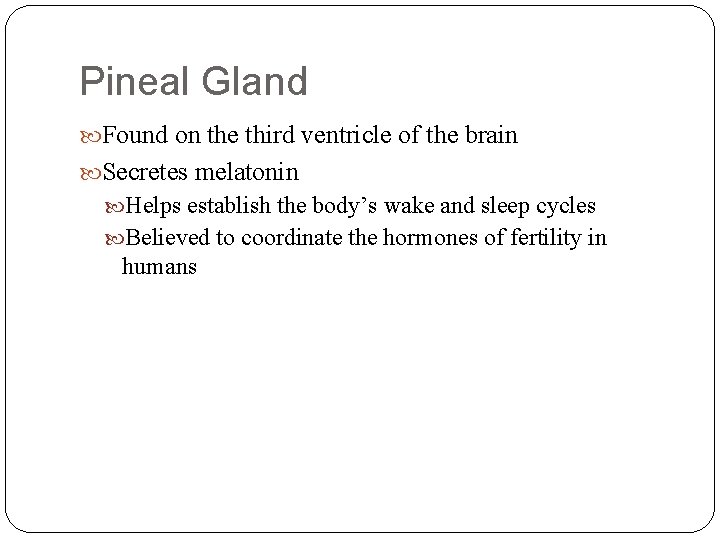 Pineal Gland

Found on the third ventricle of the brain

Secretes melatonin

Helps establish the body’s wake and sleep cycles

Believed to coordinate the hormones of fertility in humans